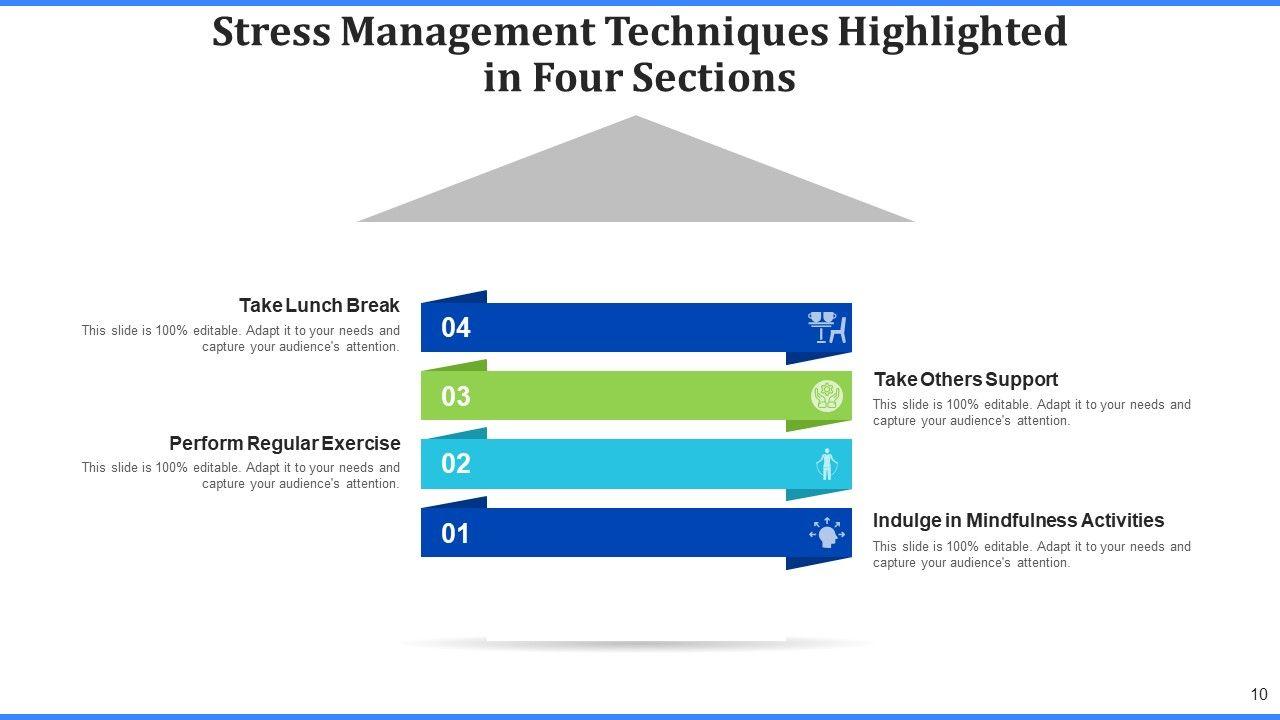 Stress Management Techniques Highlighted in Four Sections

Take Lunch Break
This slide is 100% editable. Adapt it to your needs and capture your audience's attention.

04

03

Take Others Support
This slide is 100% editable. Adapt it to your needs and capture your audience's attention.

Perform Regular Exercise
This slide is 100% editable. Adapt it to your needs and capture your audience's attention.

02

01

Indulge in Mindfulness Activities
This slide is 100% editable. Adapt it to your needs and capture your audience's attention.

10